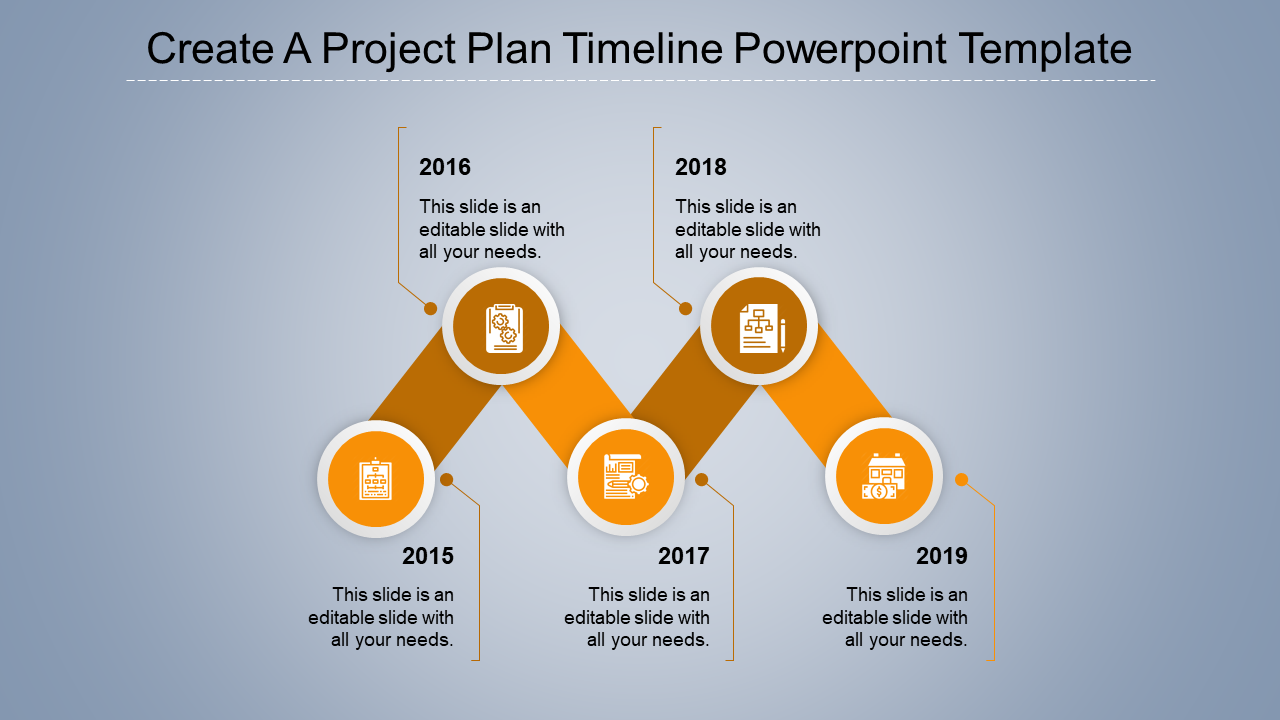 Create A Project Plan Timeline Powerpoint Template

2016

This slide is an editable slide with all your needs.

2018

This slide is an editable slide with all your needs.

2015

This slide is an editable slide with all your needs.

2017

This slide is an editable slide with all your needs.

2019

This slide is an editable slide with all your needs.